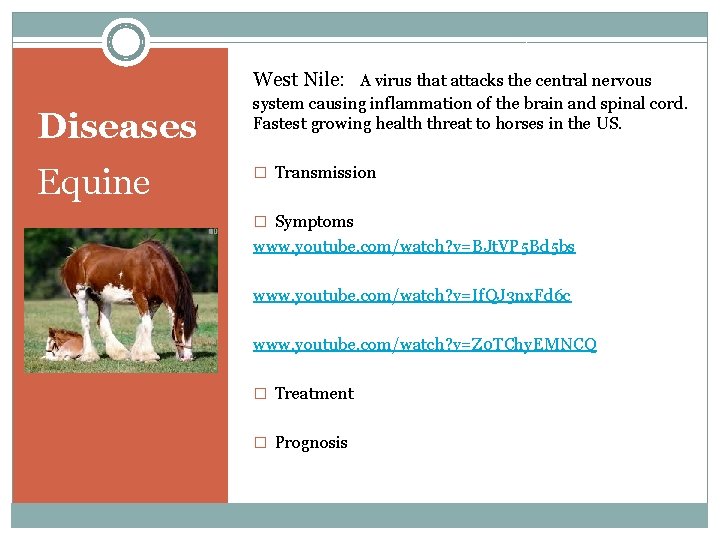 Diseases

Equine

West Nile: A virus that attacks the central nervous system causing inflammation of the brain and spinal cord. Fastest growing health threat to horses in the US.

□ Transmission

□ Symptoms

www.youtube.com/watch?v=BJtVP5Bd5bs

www.youtube.com/watch?v=IfQJ3nxFd6c

www.youtube.com/watch?v=ZoTChyEMNCQ

□ Treatment

□ Prognosis